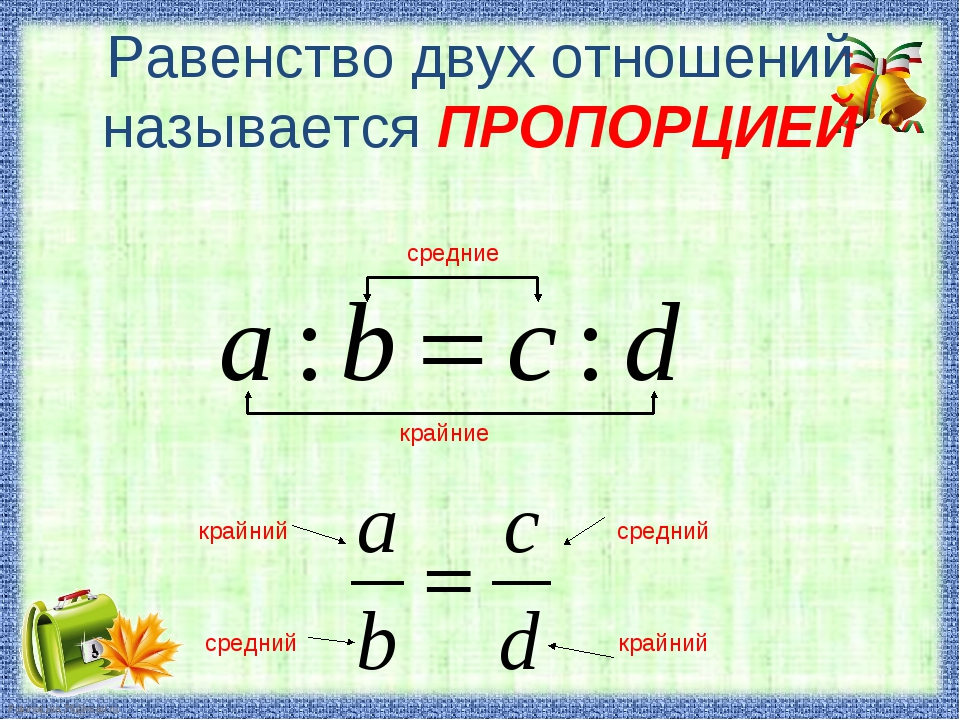 Равенство двух отношений называется ПРОПОРЦИЕЙ

средние

$a : b = c : d$

крайние

крайний

средний

$\frac{a}{b} = \frac{c}{d}$

средний

крайний